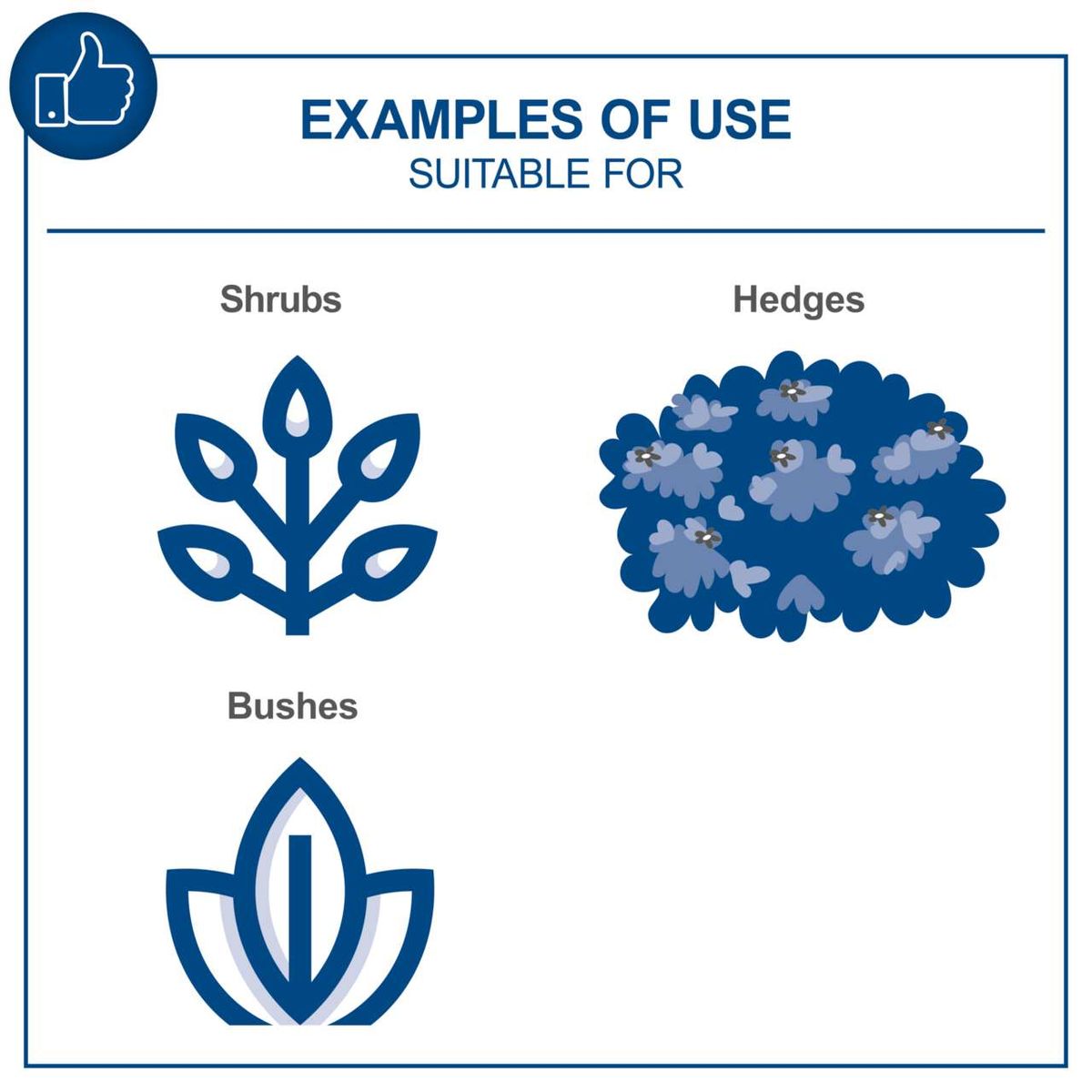 EXAMPLES OF USE
SUITABLE FOR

Shrubs

Hedges

Bushes